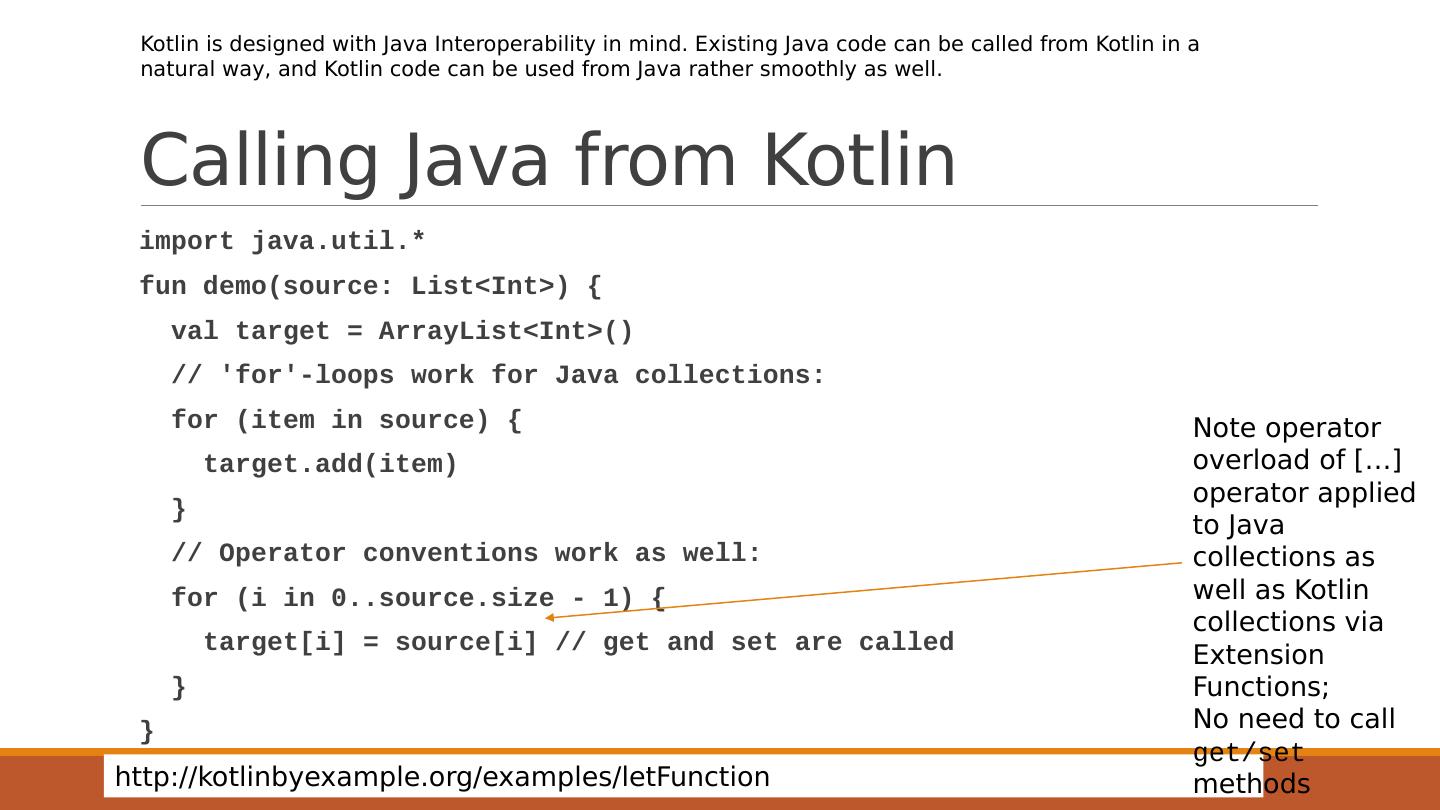 Kotlin is designed with Java Interoperability in mind. Existing Java code can be called from Kotlin in a natural way, and Kotlin code can be used from Java rather smoothly as well.

Calling Java from Kotlin

import java.util.*
fun demo(source: List<Int>) {
  val target = ArrayList<Int>()
  // 'for'-loops work for Java collections:
  for (item in source) {
    target.add(item)
  }
  // Operator conventions work as well:
  for (i in 0..source.size - 1) {
    target[i] = source[i] // get and set are called
  }
}

Note operator overload of […] operator applied to Java collections as well as Kotlin collections via Extension Functions;
No need to call get/set methods

http://kotlinbyexample.org/examples/letFunction